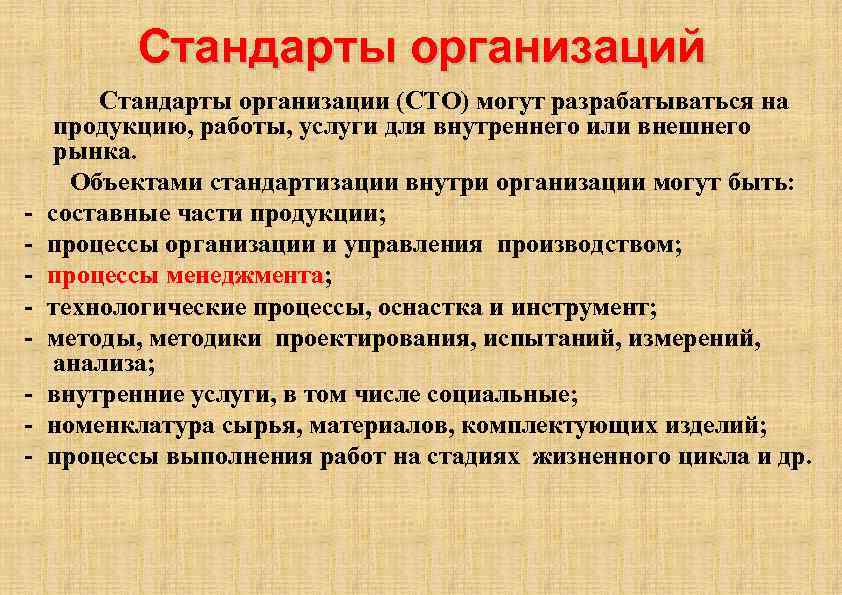 Стандарты организаций

Стандарты организации (СТО) могут разрабатываться на продукцию, работы, услуги для внутреннего или внешнего рынка.

Объектами стандартизации внутри организации могут быть:
- составные части продукции;
- процессы организации и управления производством;
- процессы менеджмента;
- технологические процессы, оснастка и инструмент;
- методы, методики проектирования, испытаний, измерений, анализа;
- внутренние услуги, в том числе социальные;
- номенклатура сырья, материалов, комплектующих изделий;
- процессы выполнения работ на стадиях жизненного цикла и др.